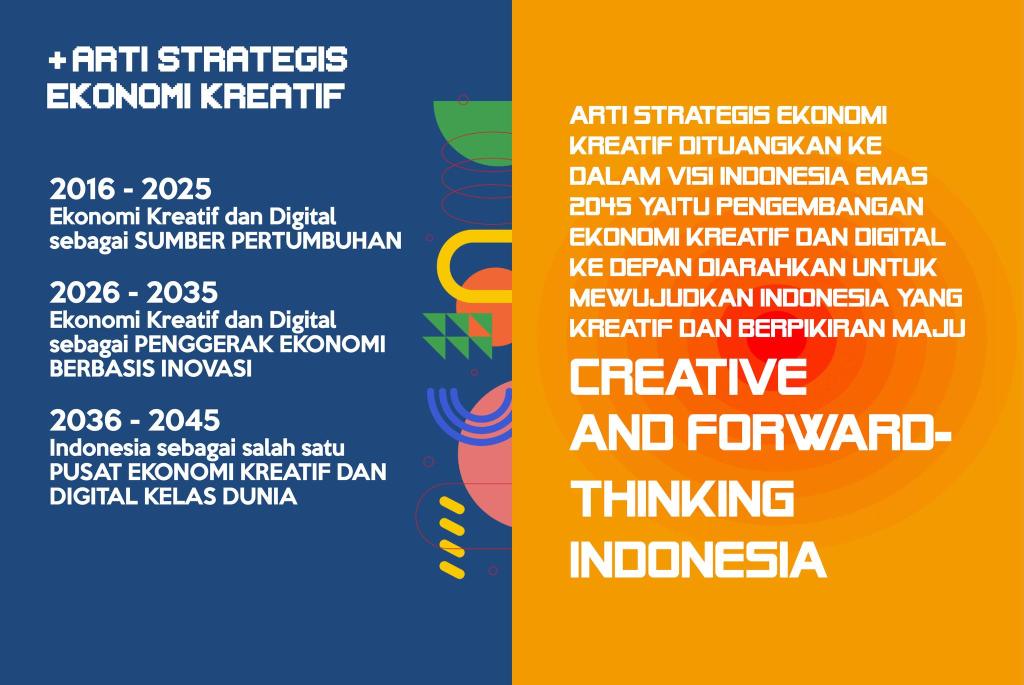 + ARTI STRATEGIS EKONOMI KREATIF

2016 - 2025
Ekonomi Kreatif dan Digital sebagai SUMBER PERTUMBUHAN

2026 - 2035
Ekonomi Kreatif dan Digital sebagai PENGGERAK EKONOMI BERBASIS INOVASI

2036 - 2045
Indonesia sebagai salah satu PUSAT EKONOMI KREATIF DAN DIGITAL KELAS DUNIA

ARTI STRATEGIS EKONOMI KREATIF DITUANGKAN KE DALAM VISI INDONESIA EMAS 2045 YAITU PENGEMBANGAN EKONOMI KREATIF DAN DIGITAL KE DEPAN DIARAHKAN UNTUK MEWUJUDKAN INDONESIA YANG KREATIF DAN BERPIKIRAN MAJU

CREATIVE AND FORWARD-THINKING INDONESIA